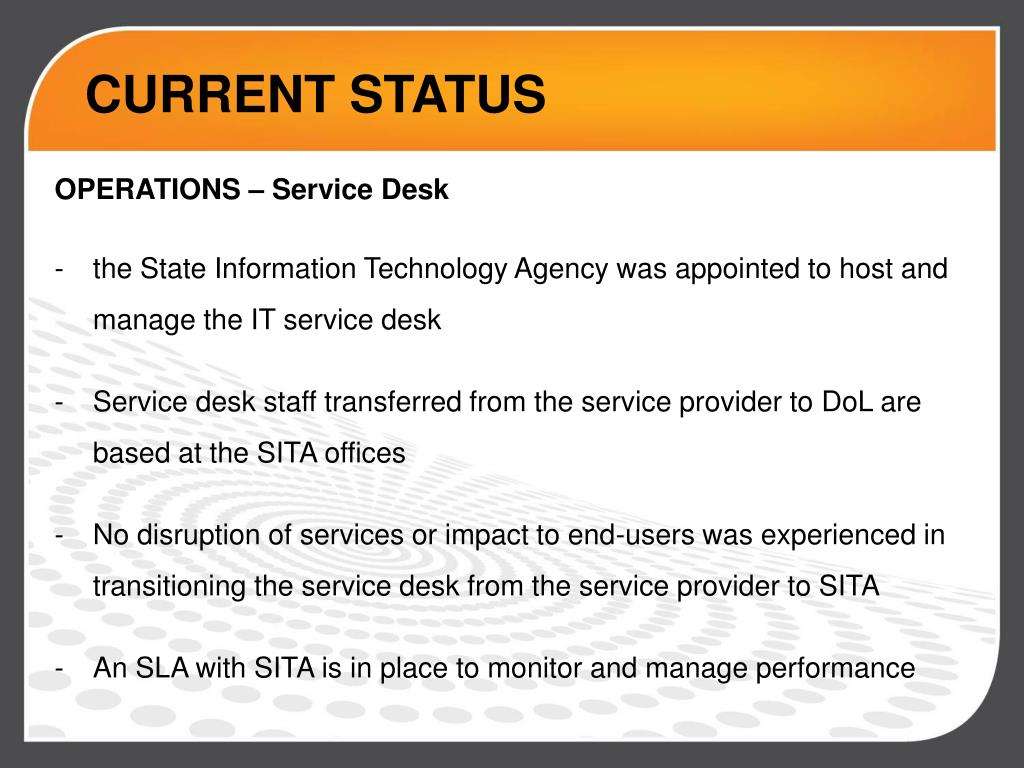 CURRENT STATUS

OPERATIONS – Service Desk

- the State Information Technology Agency was appointed to host and manage the IT service desk

- Service desk staff transferred from the service provider to DoL are based at the SITA offices

- No disruption of services or impact to end-users was experienced in transitioning the service desk from the service provider to SITA

- An SLA with SITA is in place to monitor and manage performance